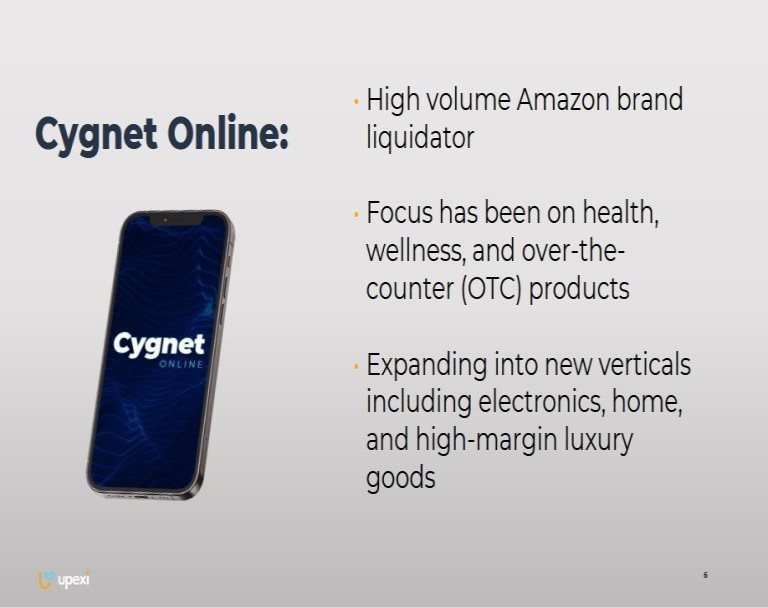 Cygnet Online:

Cygnet
ONLINE

· High volume Amazon brand liquidator

· Focus has been on health, wellness, and over-the-counter (OTC) products

· Expanding into new verticals including electronics, home, and high-margin luxury goods

upexi

6